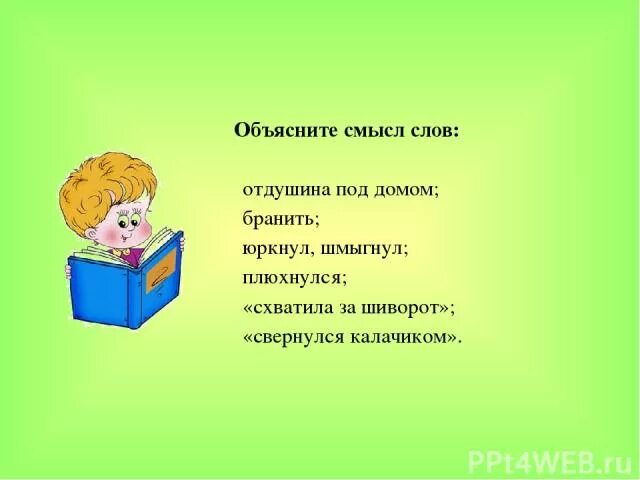 Объясните смысл слов:

отдушина под домом;
бранить;
юркнул, шмыгнул;
плюхнулся;
«схватила за шиворот»;
«свернулся калачиком».

PPt4WEB.ru